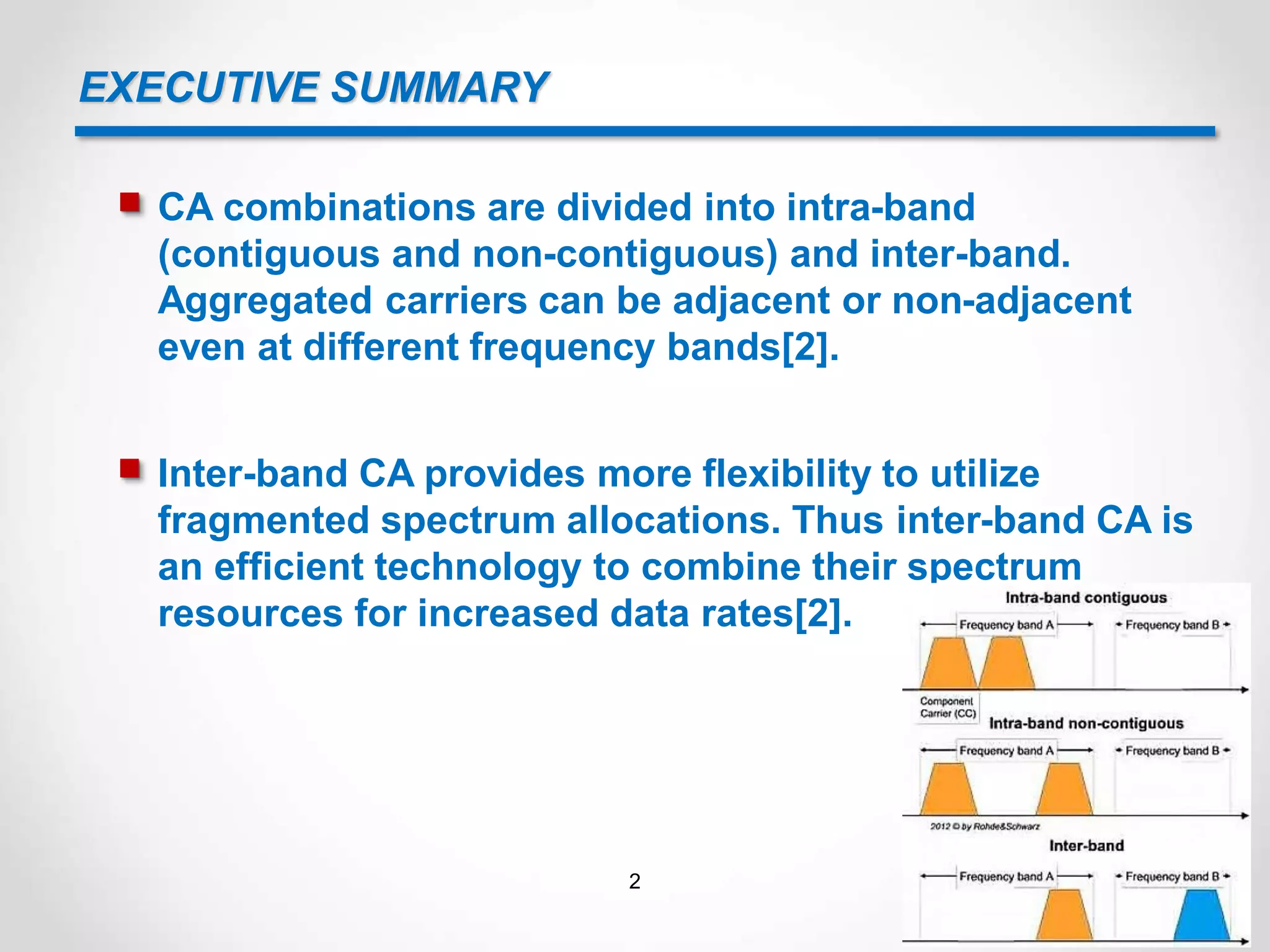 EXECUTIVE SUMMARY

CA combinations are divided into intra-band (contiguous and non-contiguous) and inter-band. Aggregated carriers can be adjacent or non-adjacent even at different frequency bands[2].

Inter-band CA provides more flexibility to utilize fragmented spectrum allocations. Thus inter-band CA is an efficient technology to combine their spectrum resources for increased data rates[2].

Intra-band contiguous

Frequency band A

Frequency band B

Component Carrier (CC)

Intra-band non-contiguous

Frequency band A

Frequency band B

2012 © by Rohde&Schwarz

Inter-band

Frequency band A

Frequency band B

2